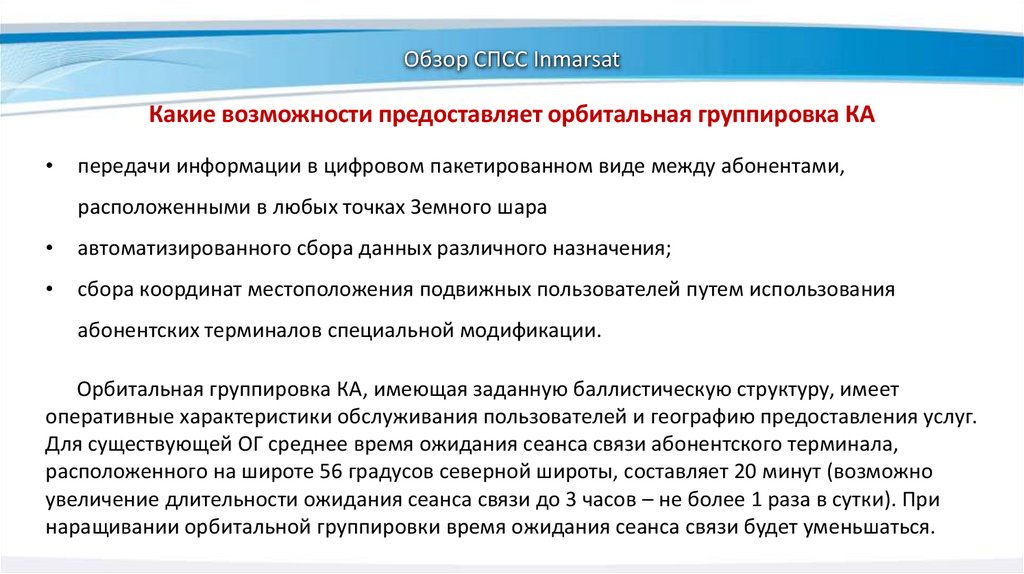 Обзор СПСС Inmarsat

Какие возможности предоставляет орбитальная группировка КА

• передачи информации в цифровом пакетированном виде между абонентами, расположенными в любых точках Земного шара

• автоматизированного сбора данных различного назначения;

• сбора координат местоположения подвижных пользователей путем использования абонентских терминалов специальной модификации.

Орбитальная группировка КА, имеющая заданную баллистическую структуру, имеет оперативные характеристики обслуживания пользователей и географию предоставления услуг. Для существующей ОГ среднее время ожидания сеанса связи абонентского терминала, расположенного на широте 56 градусов северной широты, составляет 20 минут (возможно увеличение длительности ожидания сеанса связи до 3 часов – не более 1 раза в сутки). При наращивании орбитальной группировки время ожидания сеанса связи будет уменьшаться.